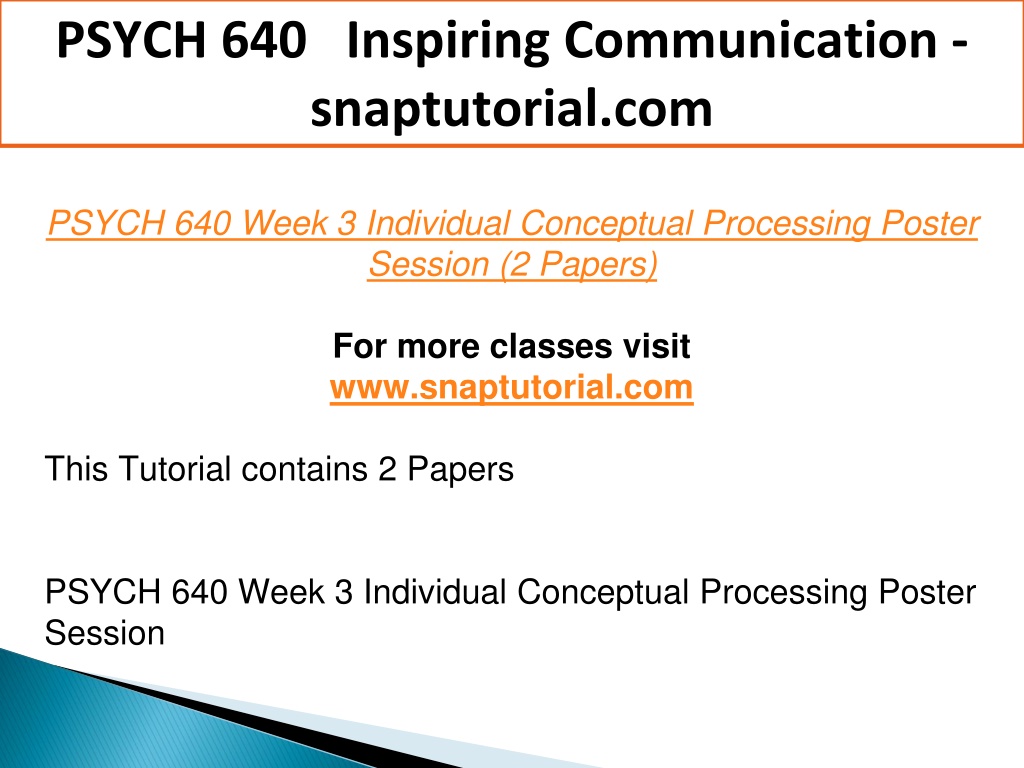 PSYCH 640 Inspiring Communication - snaptutorial.com

PSYCH 640 Week 3 Individual Conceptual Processing Poster Session (2 Papers)

For more classes visit
www.snaptutorial.com

This Tutorial contains 2 Papers

PSYCH 640 Week 3 Individual Conceptual Processing Poster Session